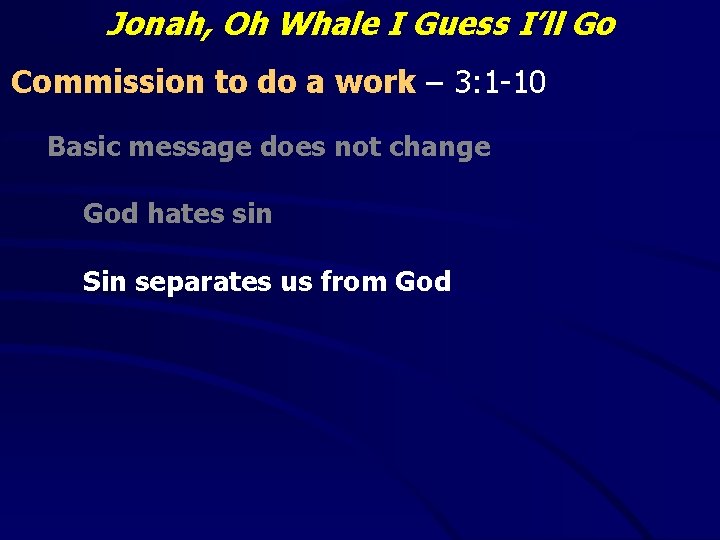 Jonah, Oh Whale I Guess I'll Go

Commission to do a work – 3:1-10

Basic message does not change

God hates sin

Sin separates us from God